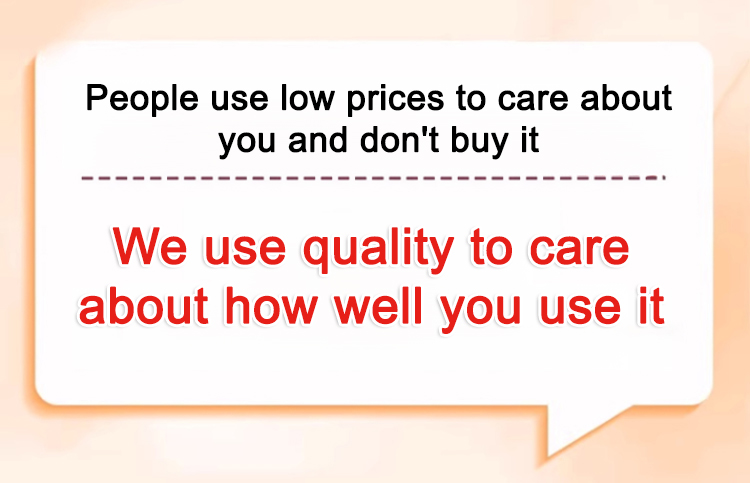 People use low prices to care about you and don't buy it

We use quality to care about how well you use it